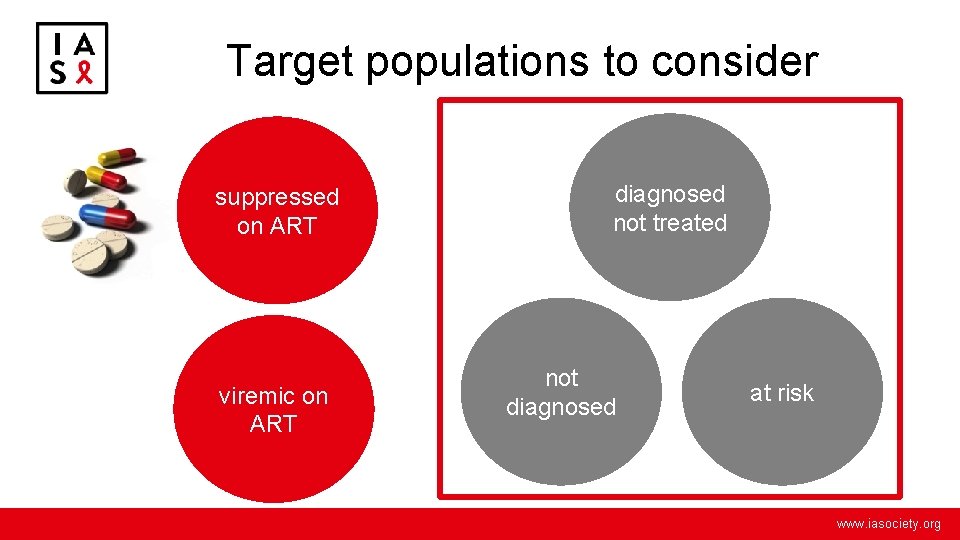 I A
S

Target populations to consider

suppressed on ART

viremic on ART

diagnosed not treated

not diagnosed

at risk

www.iasociety.org